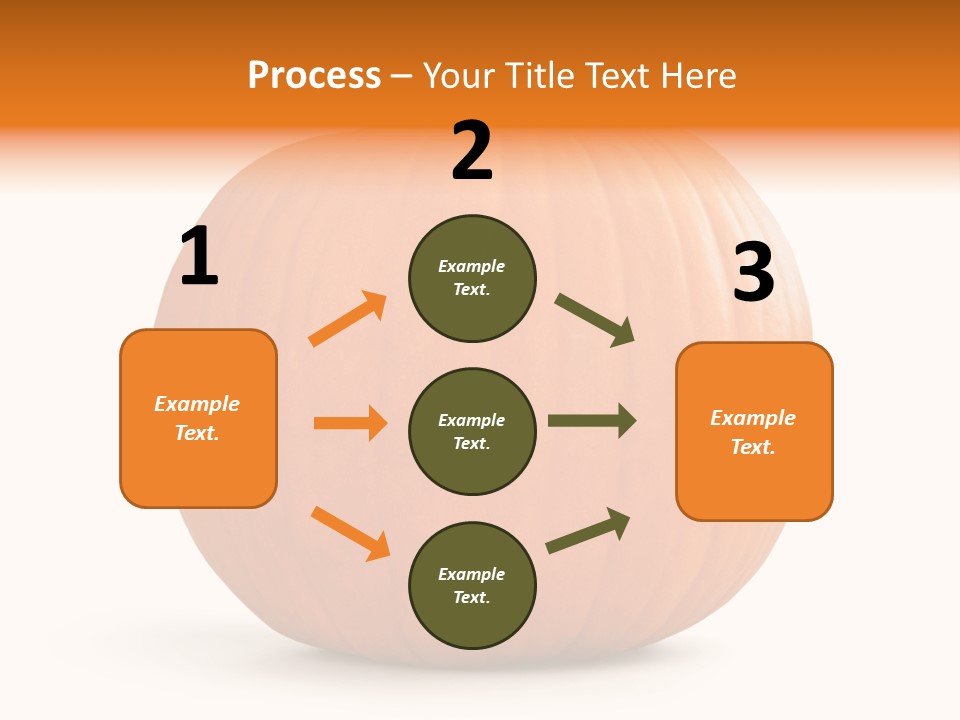 Process – Your Title Text Here

1

Example Text.

2

Example Text.

Example Text.

Example Text.

3

Example Text.